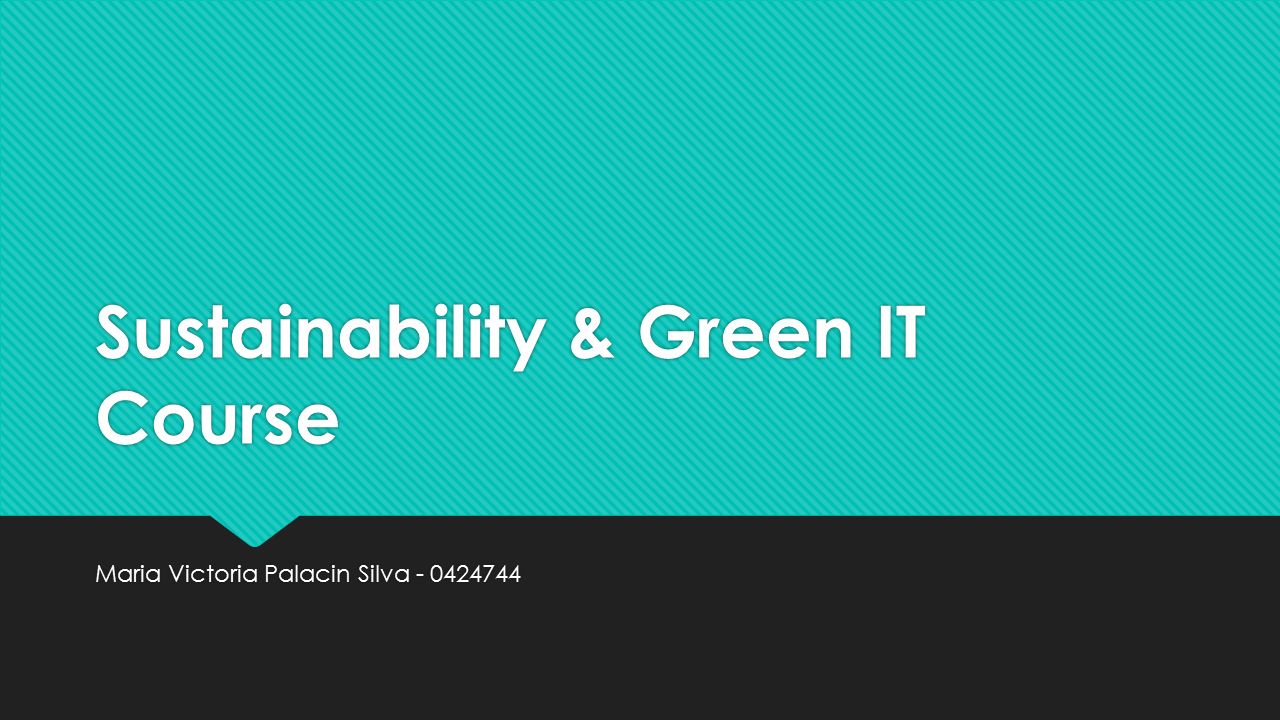 Sustainability & Green IT Course

Maria Victoria Palacin Silva - 0424744